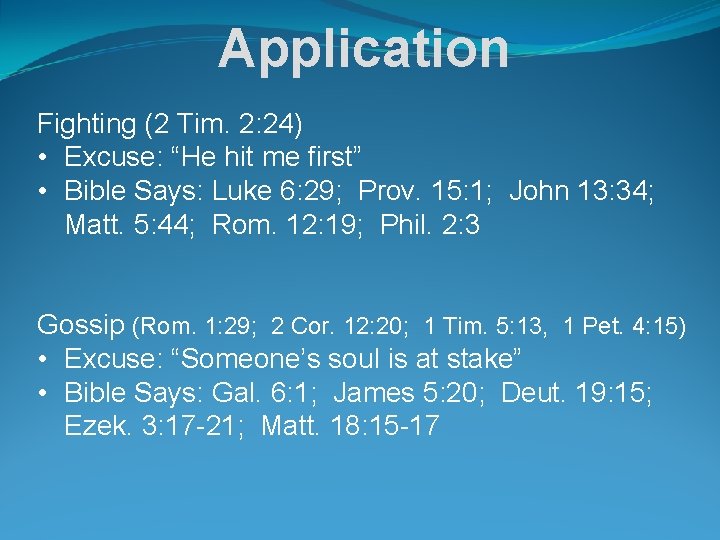 Application

Fighting (2 Tim. 2:24)
• Excuse: “He hit me first”
• Bible Says: Luke 6:29; Prov. 15:1; John 13:34; Matt. 5:44; Rom. 12:19; Phil. 2:3

Gossip (Rom. 1:29; 2 Cor. 12:20; 1 Tim. 5:13, 1 Pet. 4:15)
• Excuse: “Someone’s soul is at stake”
• Bible Says: Gal. 6:1; James 5:20; Deut. 19:15; Ezek. 3:17-21; Matt. 18:15-17